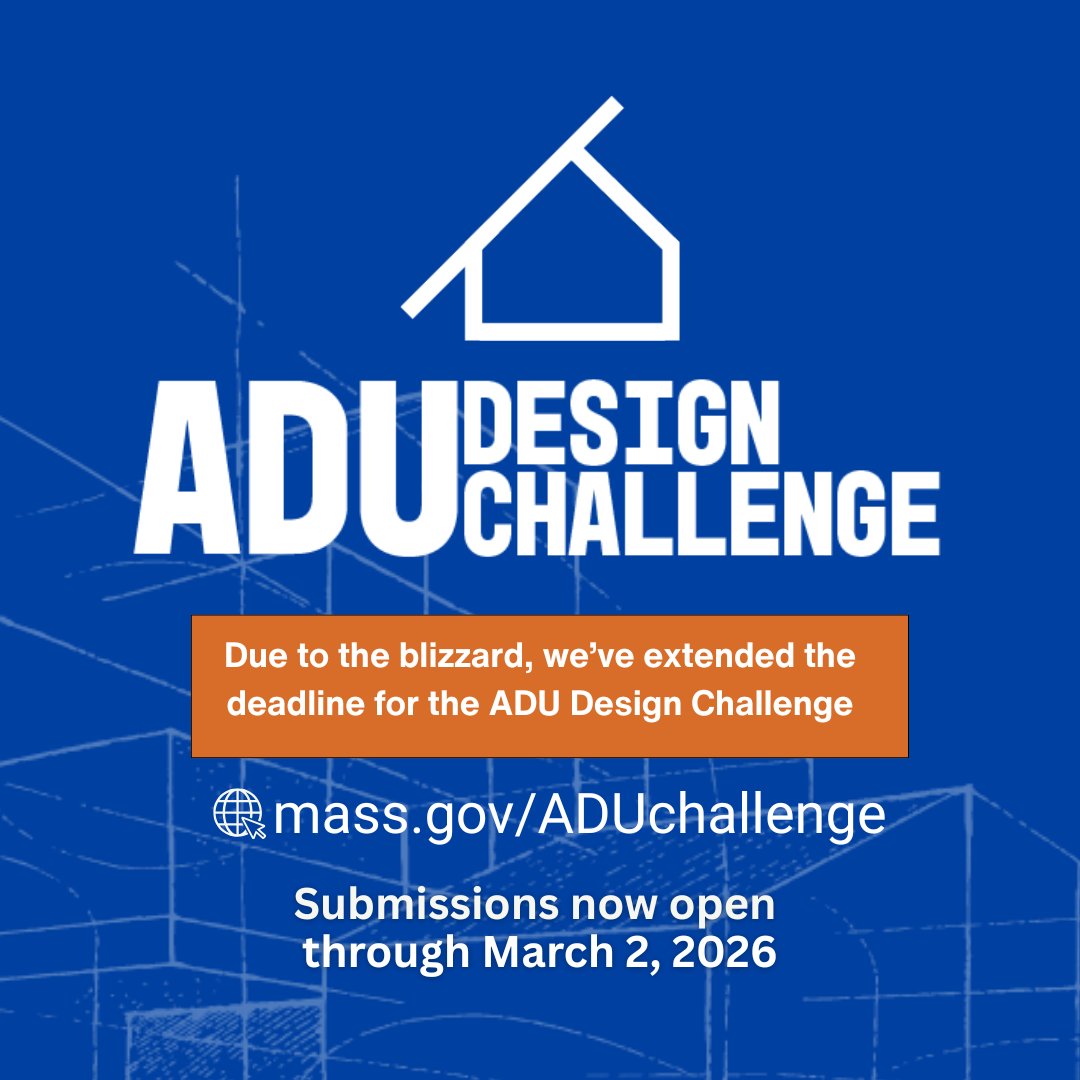 ADU DESIGN CHALLENGE

Due to the blizzard, we've extended the deadline for the ADU Design Challenge

mass.gov/ADUchallenge

Submissions now open through March 2, 2026